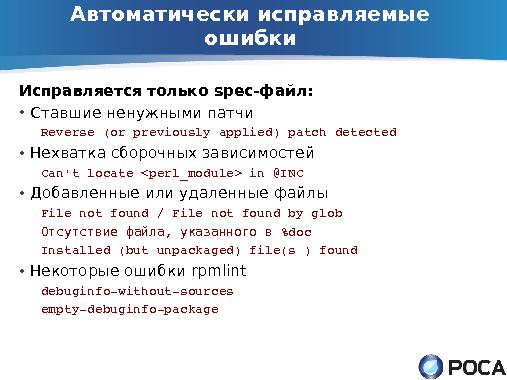 Автоматически исправляемые ошибки

Исправляется только spec-файл:

• Ставшие ненужными патчи

Reverse (or previously applied) patch detected

• Нехватка сборочных зависимостей

Can't locate <perl_module> in @INC

• Добавленные или удаленные файлы

File not found / File not found by glob

Отсутствие файла, указанного в %doc

Installed (but unpackaged) file(s ) found

• Некоторые ошибки rpmlint

debuginfo-without-sources

empty-debuginfo-package

РОСА